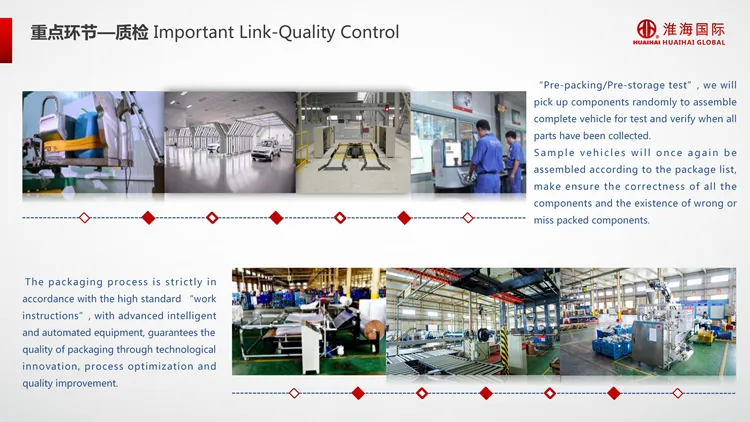 重点环节—质检 Important Link-Quality Control

淮海国际
HUAIHAI HUAIHAI GLOBAL

"Pre-packing/Pre-storage test", we will pick up components randomly to assemble complete vehicle for test and verify when all parts have been collected.
Sample vehicles will once again be assembled according to the package list, make ensure the correctness of all the components and the existence of wrong or miss packed components.

The packaging process is strictly in accordance with the high standard "work instructions", with advanced intelligent and automated equipment, guarantees the quality of packaging through technological innovation, process optimization and quality improvement.